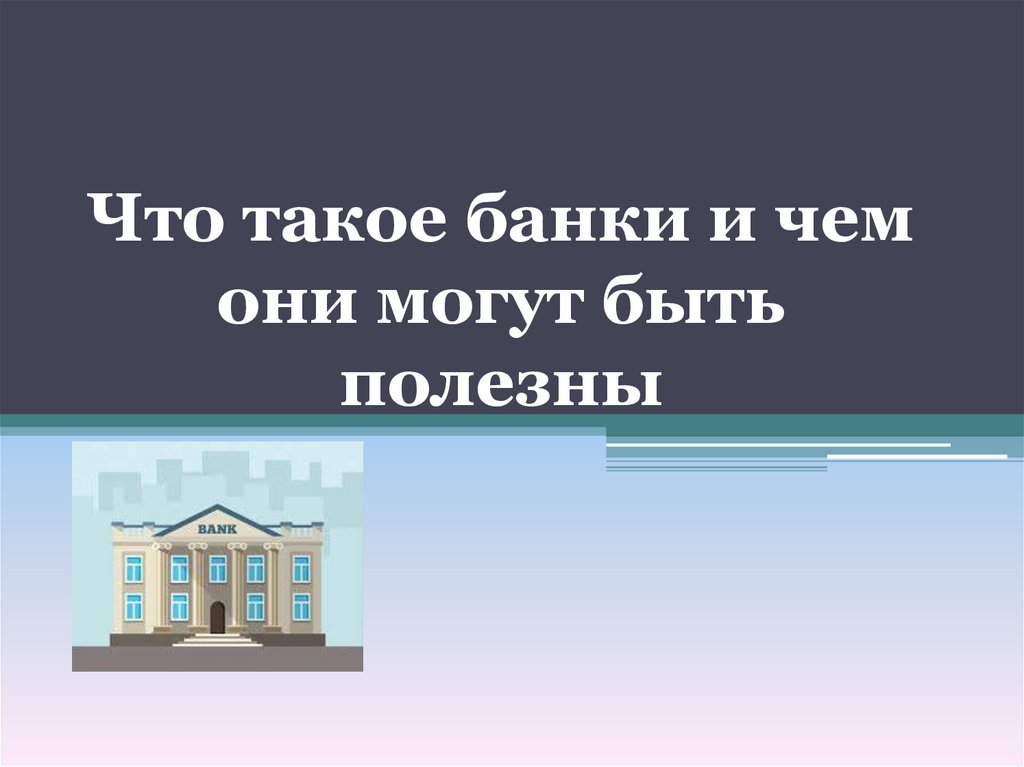 Что такое банки и чем они могут быть полезны

BANK